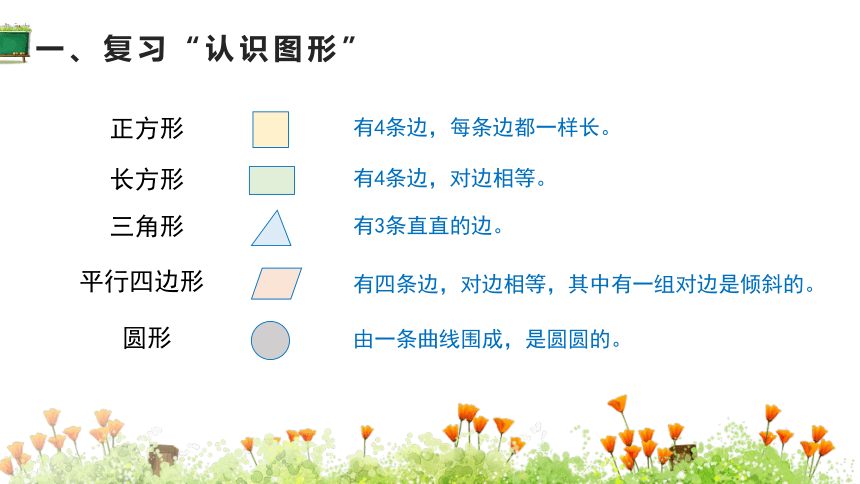 一、复习“认识图形”

正方形　有4条边，每条边都一样长。

长方形　有4条边，对边相等。

三角形　有3条直直的边。

平行四边形　有四条边，对边相等，其中有一组对边是倾斜的。

圆形　由一条曲线围成，是圆圆的。